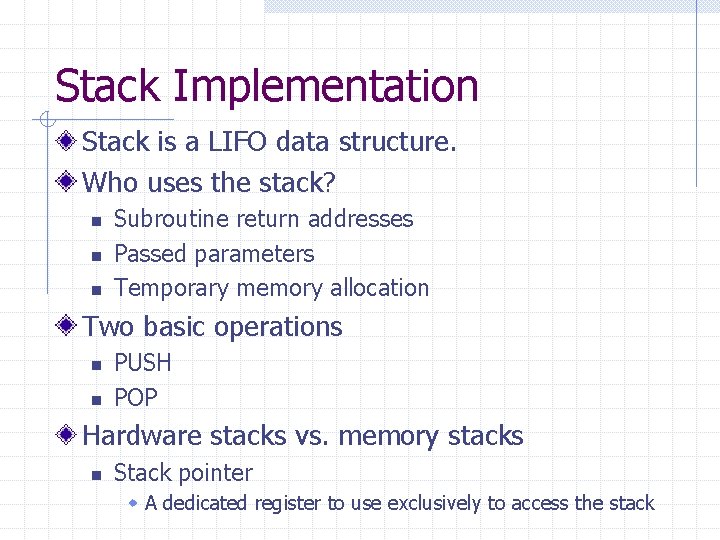 Stack Implementation

Stack is a LIFO data structure.

Who uses the stack?

Subroutine return addresses

Passed parameters

Temporary memory allocation

Two basic operations

PUSH

POP

Hardware stacks vs. memory stacks

Stack pointer

A dedicated register to use exclusively to access the stack